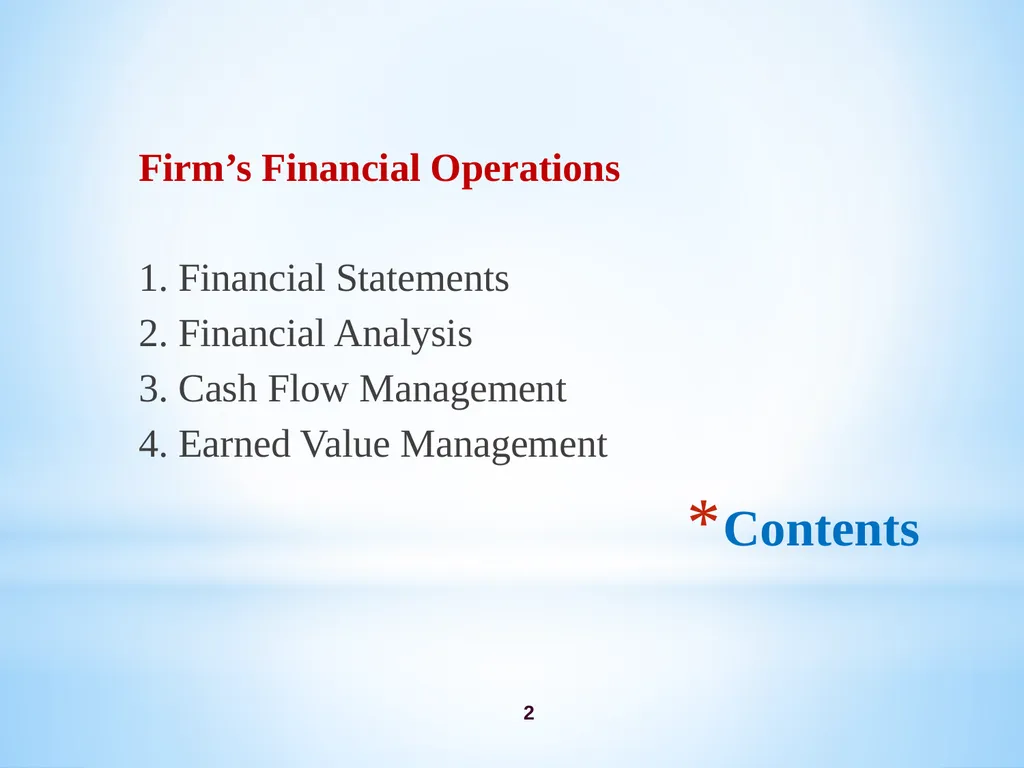 Firm’s Financial Operations

1. Financial Statements
2. Financial Analysis
3. Cash Flow Management
4. Earned Value Management

*Contents

2